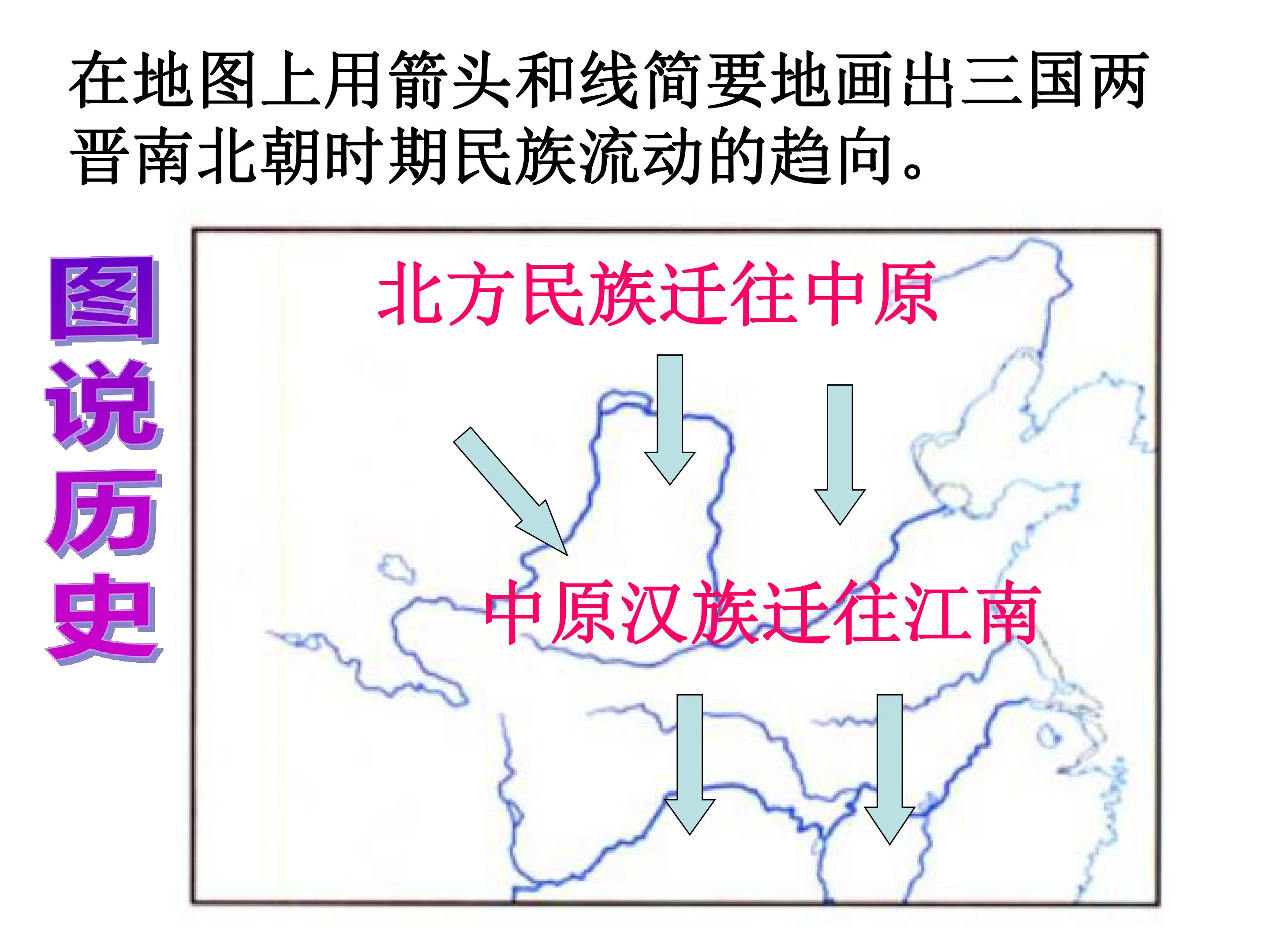 在地图上用箭头和线简要地画出三国两晋南北朝时期民族流动的趋向。

图说历史

北方民族迁往中原

中原汉族迁往江南